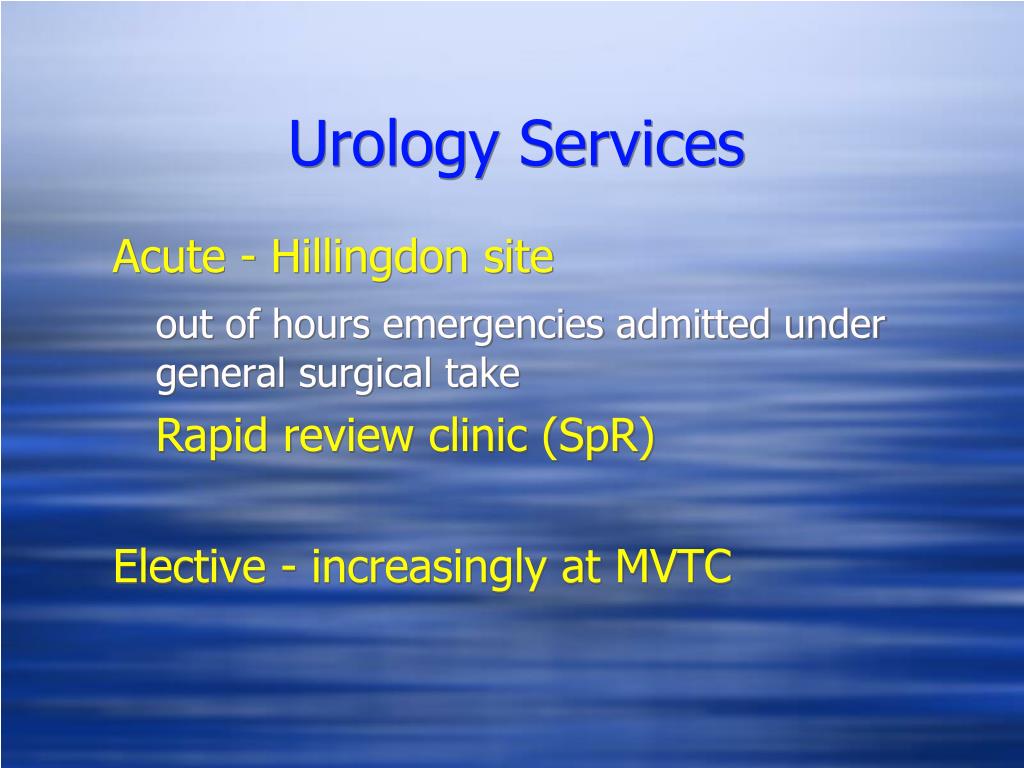 Urology Services

Acute - Hillingdon site

out of hours emergencies admitted under general surgical take

Rapid review clinic (SpR)

Elective - increasingly at MVTC